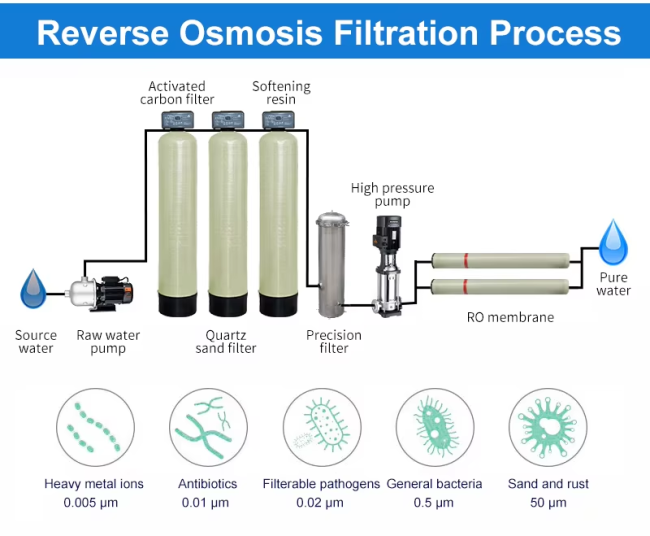 Reverse Osmosis Filtration Process

Activated carbon filter

Softening resin

High pressure pump

Pure water

Source water

Raw water pump

Quartz sand filter

Precision filter

RO membrane

Heavy metal ions
0.005 μm

Antibiotics
0.01 μm

Filterable pathogens
0.02 μm

General bacteria
0.5 μm

Sand and rust
50 μm